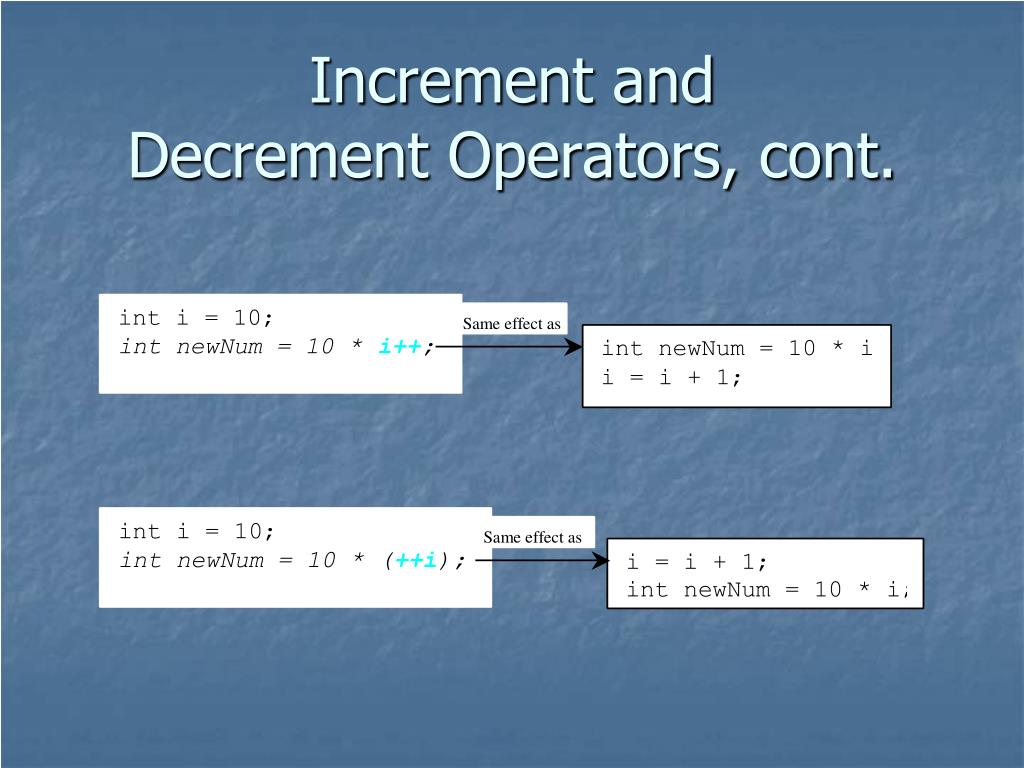 Increment and
Decrement Operators, cont.

int i = 10;
int newNum = 10 * i++;

Same effect as

int newNum = 10 * i
i = i + 1;

int i = 10;
int newNum = 10 * (++i);

Same effect as

i = i + 1;
int newNum = 10 * i;